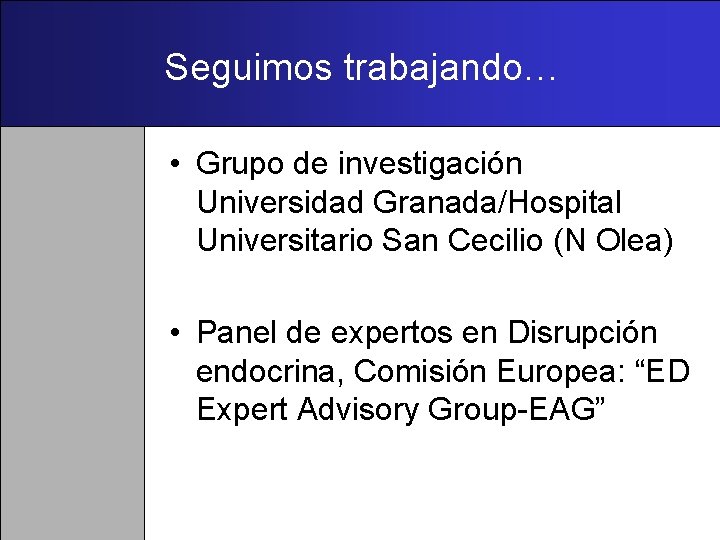 Seguimos trabajando…

• Grupo de investigación Universidad Granada/Hospital Universitario San Cecilio (N Olea)

• Panel de expertos en Disrupción endocrina, Comisión Europea: “ED Expert Advisory Group-EAG”